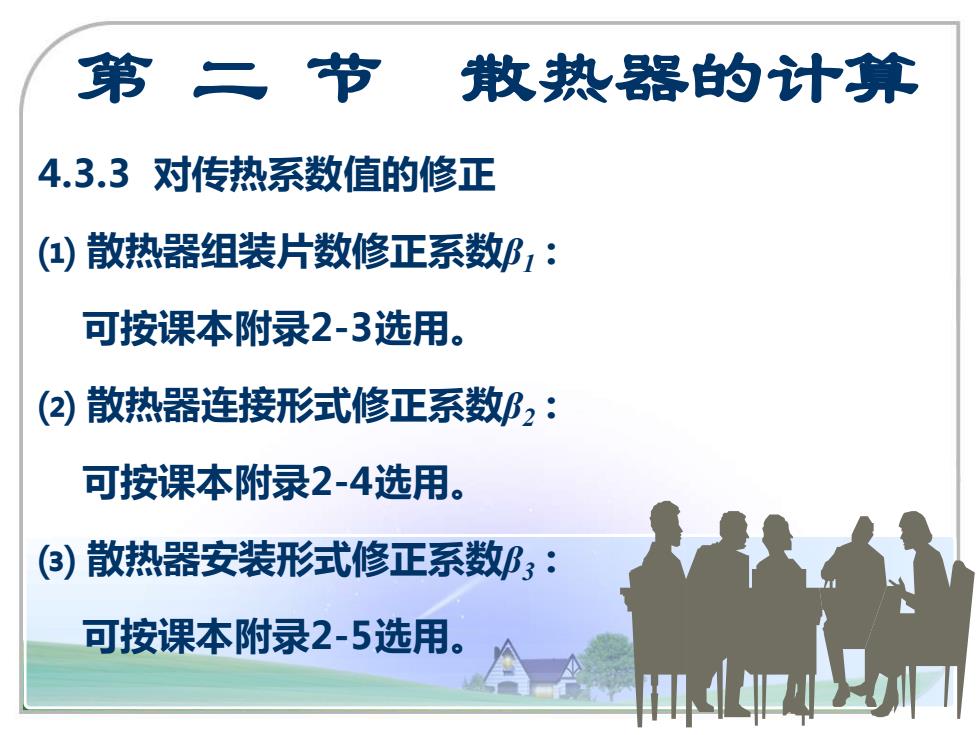 第 二 节 散热器的计算

4.3.3 对传热系数值的修正

⑴ 散热器组装片数修正系数$\beta_1$：

可按课本附录2-3选用。

⑵ 散热器连接形式修正系数$\beta_2$：

可按课本附录2-4选用。

⑶ 散热器安装形式修正系数$\beta_3$：

可按课本附录2-5选用。